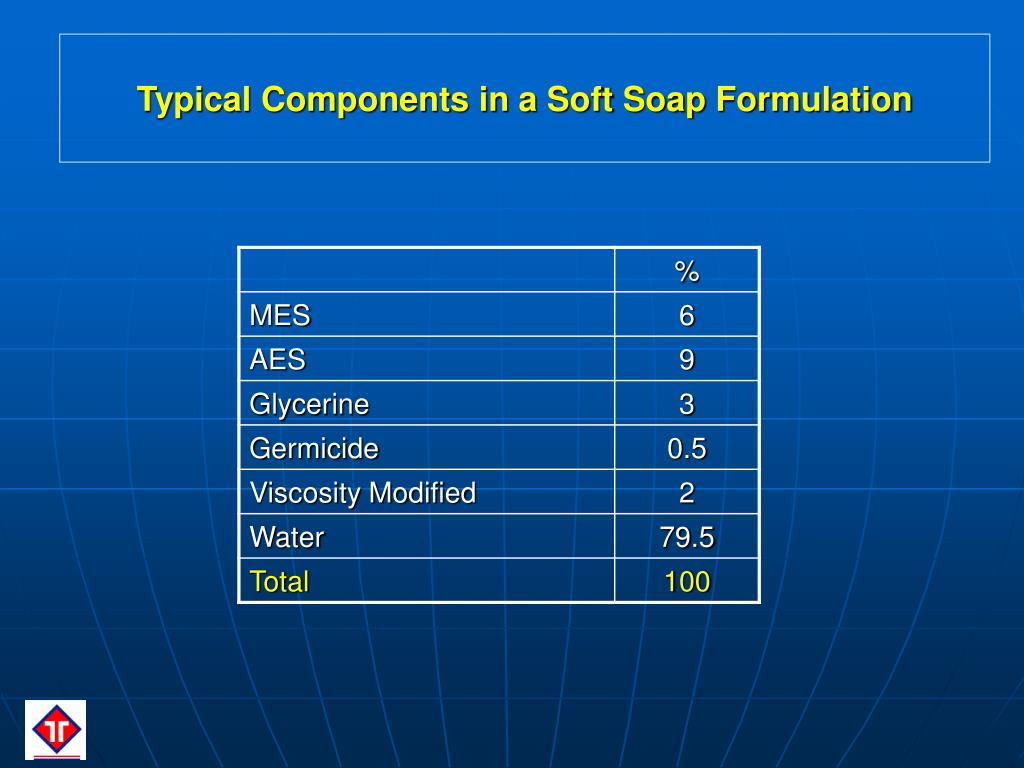 Typical Components in a Soft Soap Formulation

| | % |
|---|---|
| MES | 6 |
| AES | 9 |
| Glycerine | 3 |
| Germicide | 0.5 |
| Viscosity Modified | 2 |
| Water | 79.5 |
| Total | 100 |